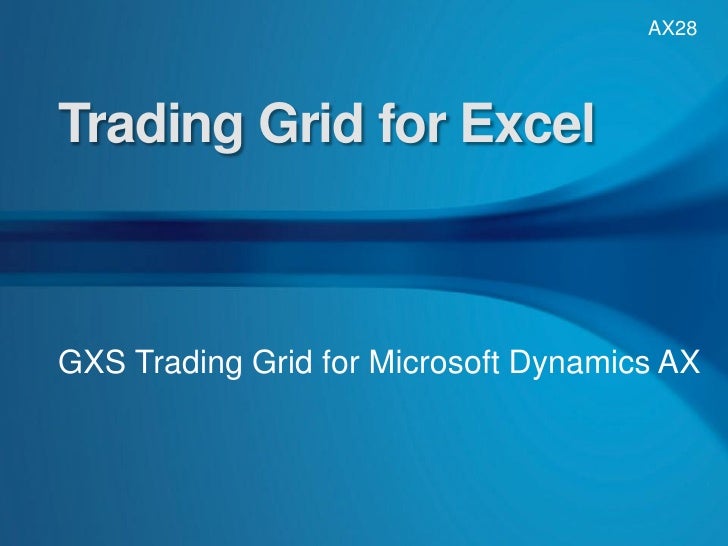 AX28

Trading Grid for Excel

GXS Trading Grid for Microsoft Dynamics AX